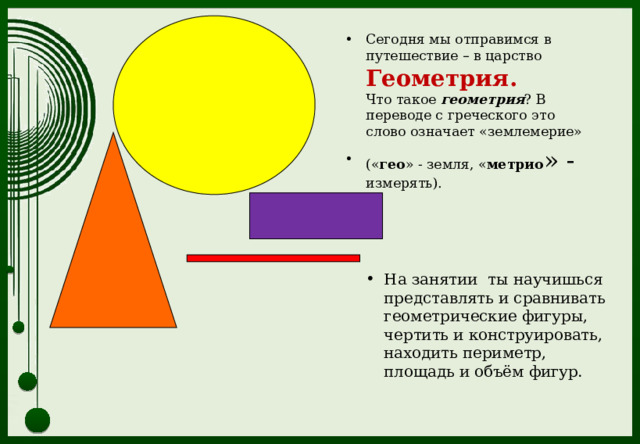 • Сегодня мы отправимся в путешествие – в царство **Геометрия.** Что такое ***геометрия***? В переводе с греческого это слово означает «землемерие»

• («**гео**» - земля, «**метрио**» – измерять).

• На занятии ты научишься представлять и сравнивать геометрические фигуры, чертить и конструировать, находить периметр, площадь и объём фигур.